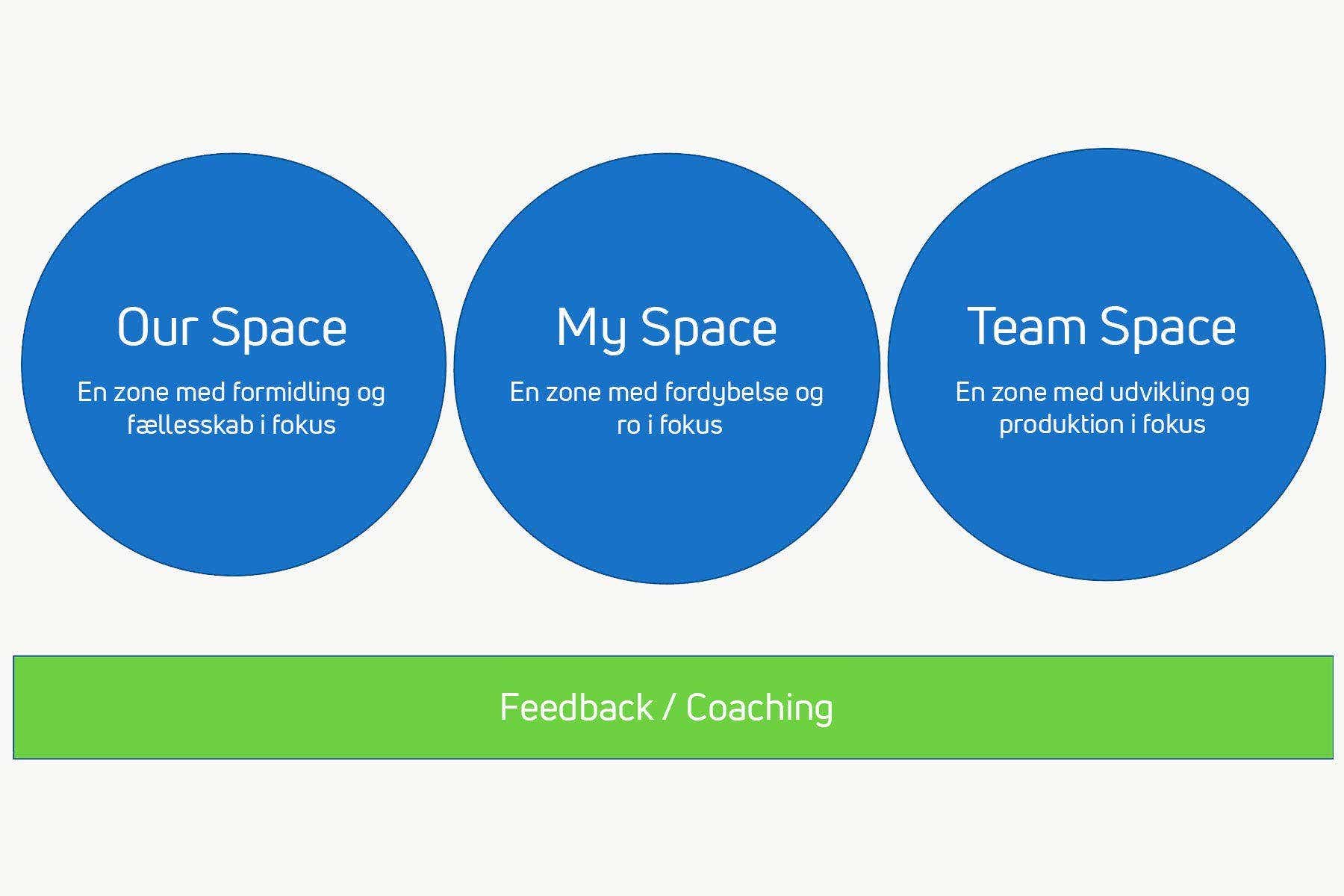 Our Space

En zone med formidling og fællesskab i fokus

My Space

En zone med fordybelse og ro i fokus

Team Space

En zone med udvikling og produktion i fokus

Feedback / Coaching